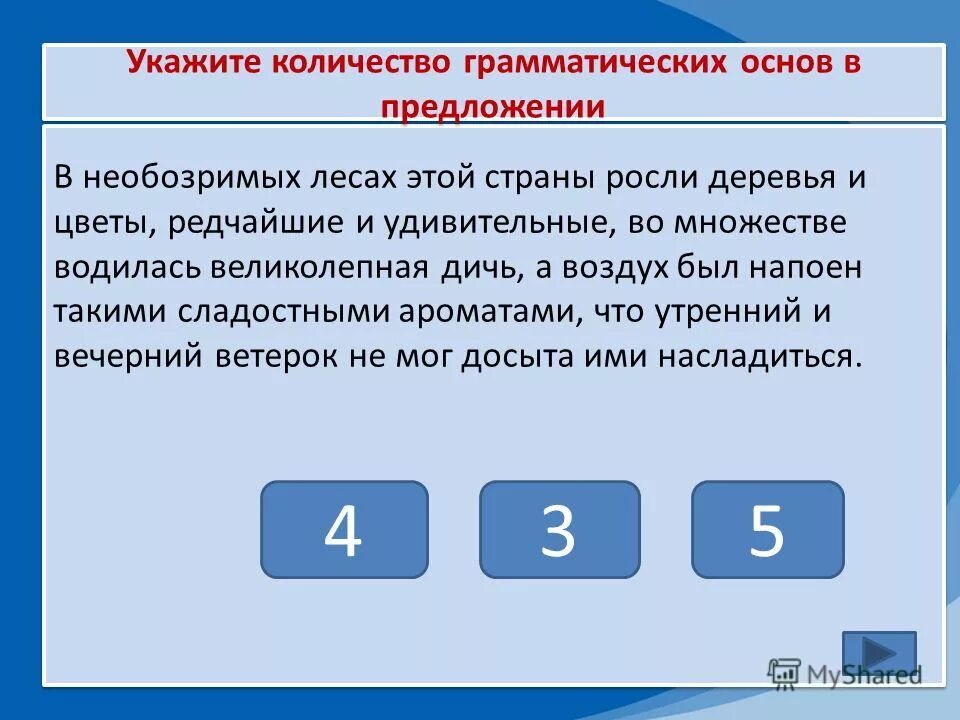 Укажите количество грамматических основ в предложении

В необозримых лесах этой страны росли деревья и цветы, редчайшие и удивительные, во множестве водилась великолепная дичь, а воздух был напоен такими сладостными ароматами, что утренний и вечерний ветерок не мог досыта ими насладиться.

4

3

5

MyShared